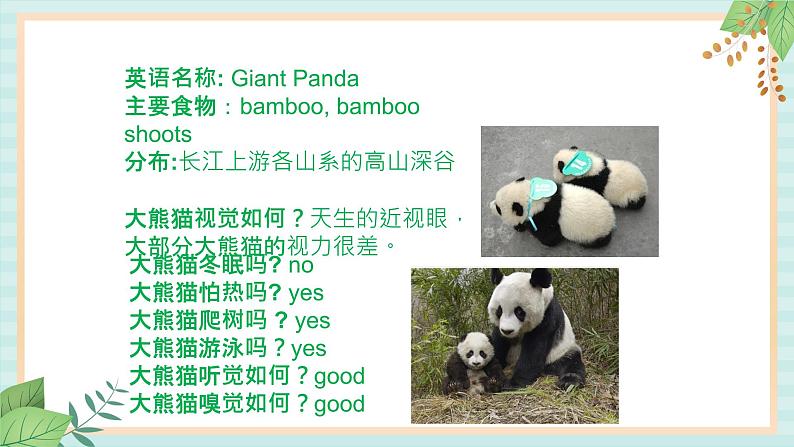 英语名称: Giant Panda
主要食物：bamboo, bamboo shoots
分布:长江上游各山系的高山深谷

大熊猫视觉如何？天生的近视眼，大部分大熊猫的视力很差。
大熊猫冬眠吗? no
大熊猫怕热吗? yes
大熊猫爬树吗？yes
大熊猫游泳吗？yes
大熊猫听觉如何？good
大熊猫嗅觉如何？good